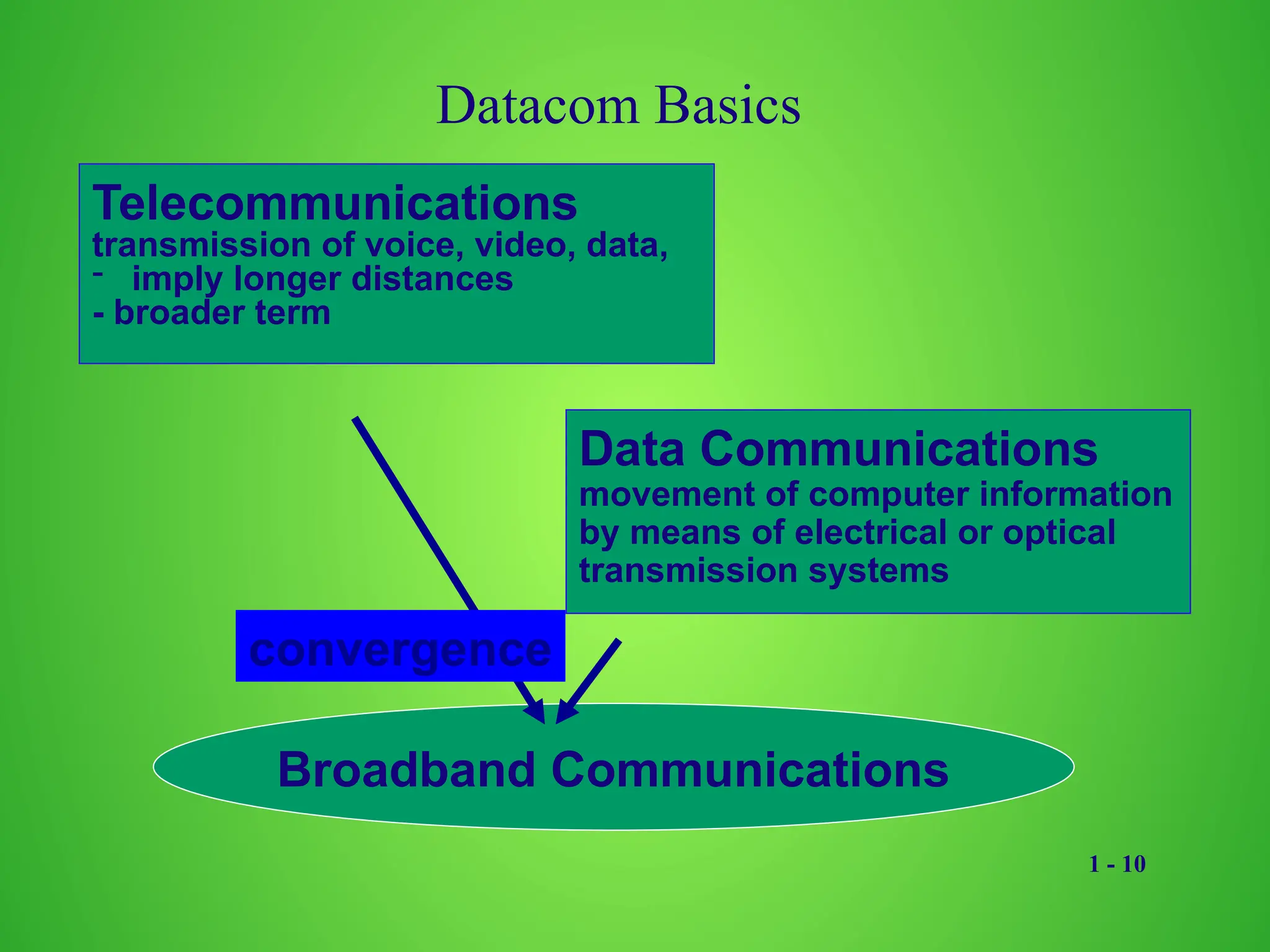 Datacom Basics

Telecommunications
transmission of voice, video, data,
- imply longer distances
- broader term

Data Communications
movement of computer information by means of electrical or optical transmission systems

convergence

Broadband Communications

1 - 10